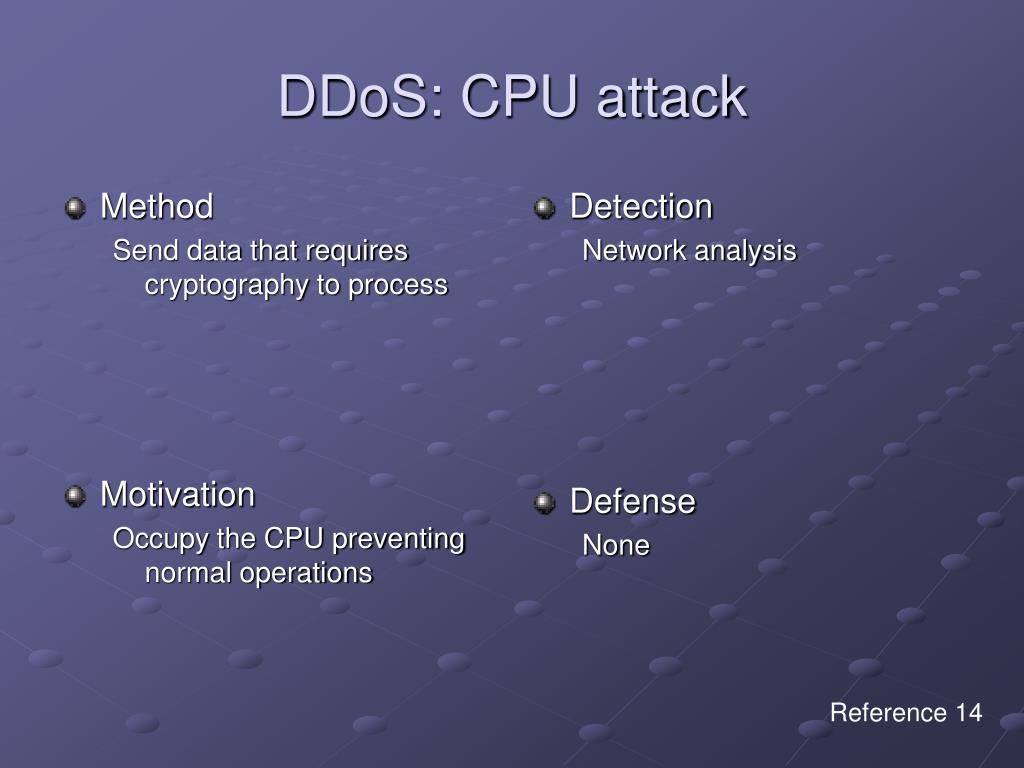 DDoS: CPU attack

Method

Send data that requires cryptography to process

Motivation

Occupy the CPU preventing normal operations

Detection

Network analysis

Defense

None

Reference 14